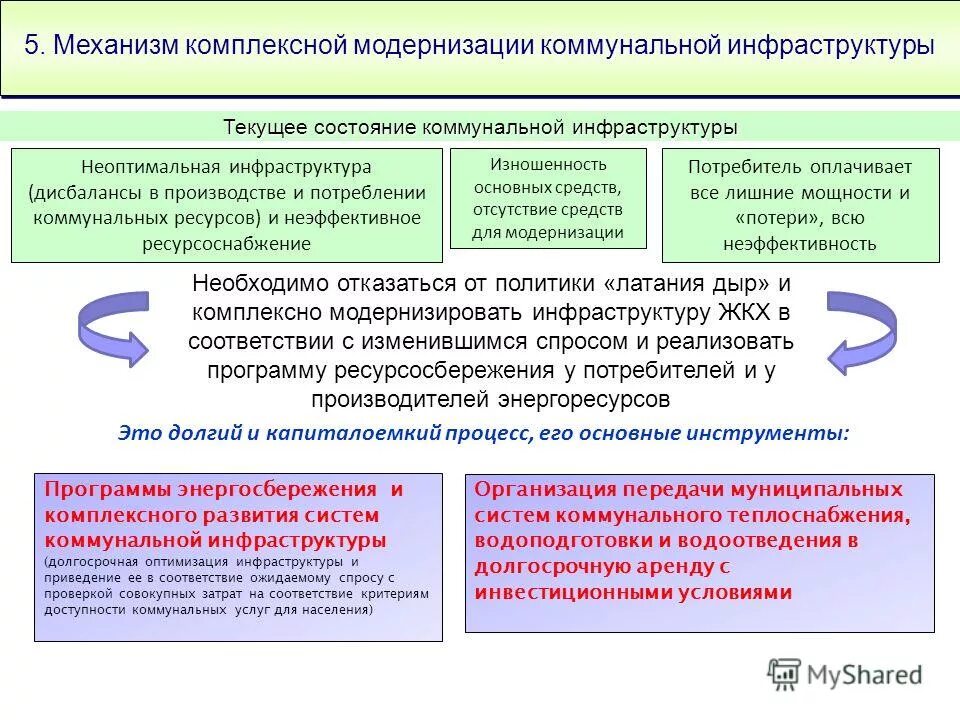 5. Механизм комплексной модернизации коммунальной инфраструктуры

Текущее состояние коммунальной инфраструктуры

Неоптимальная инфраструктура (дисбалансы в производстве и потреблении коммунальных ресурсов) и неэффективное ресурсоснабжение

Изношенность основных средств, отсутствие средств для модернизации

Потребитель оплачивает все лишние мощности и «потери», всю неэффективность

Необходимо отказаться от политики «латания дыр» и комплексно модернизировать инфраструктуру ЖКХ в соответствии с изменившимся спросом и реализовать программу ресурсосбережения у потребителей и у производителей энергоресурсов

Это долгий и капиталоемкий процесс, его основные инструменты:

Программы энергосбережения и комплексного развития систем коммунальной инфраструктуры
(долгосрочная оптимизация инфраструктуры и приведение ее в соответствие ожидаемому спросу с проверкой совокупных затрат на соответствие критериям доступности коммунальных услуг для населения)

Организация передачи муниципальных систем коммунального теплоснабжения, водоподготовки и водоотведения в долгосрочную аренду с инвестиционными условиями

MyShared